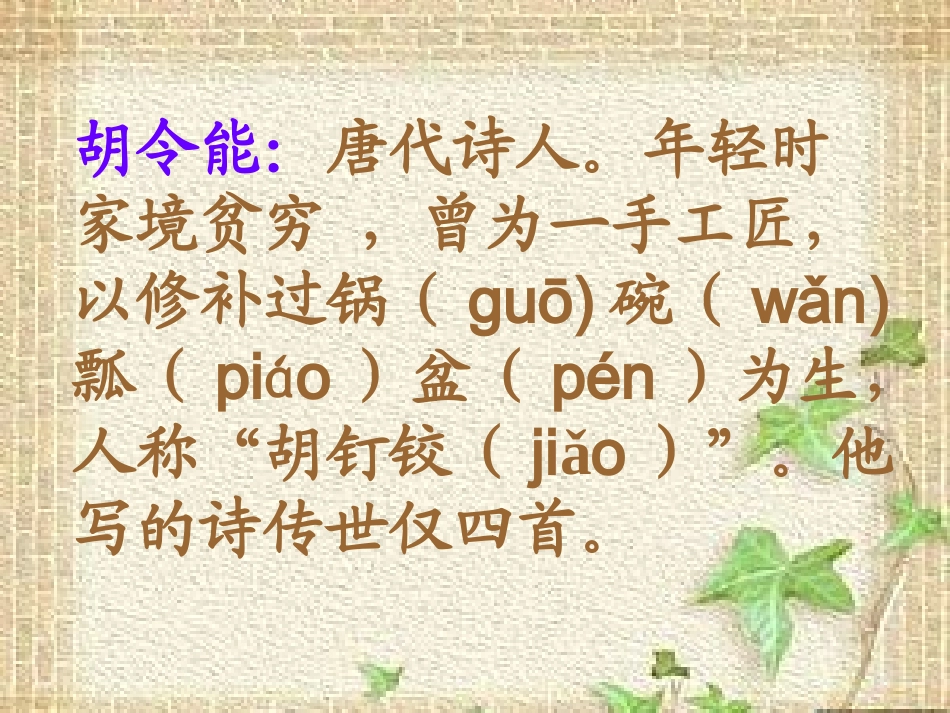 胡令能：唐代诗人。年轻时家境贫穷 ，曾为一手工匠，以修补过锅（ guō) 碗（ wǎn) 瓢（ piáo ）盆（ pén ）为生，人称“胡钉铰（ jiǎo ）”。他写的诗传世仅四首。